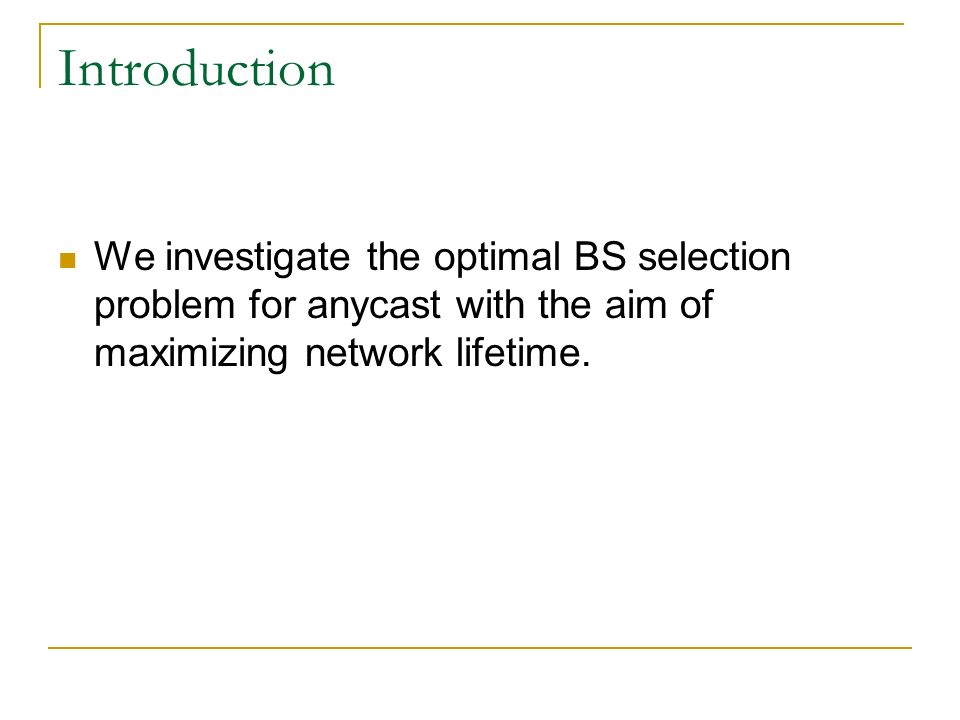 Introduction

We investigate the optimal BS selection problem for anycast with the aim of maximizing network lifetime.